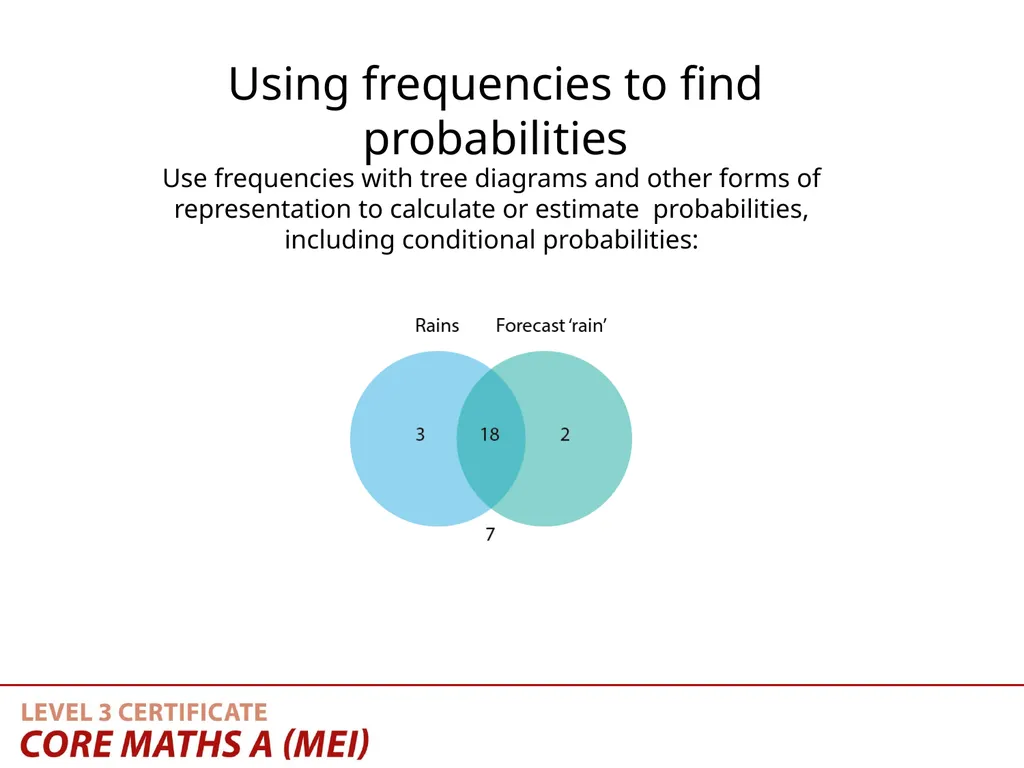 Using frequencies to find probabilities

Use frequencies with tree diagrams and other forms of representation to calculate or estimate probabilities, including conditional probabilities:

Rains

Forecast ‘rain’

3

18

2

7

LEVEL 3 CERTIFICATE
CORE MATHS A (MEI)